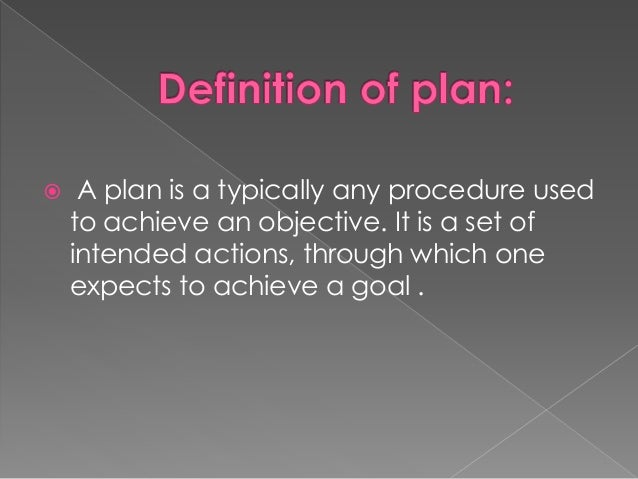 Definition of plan:

A plan is a typically any procedure used to achieve an objective. It is a set of intended actions, through which one expects to achieve a goal .